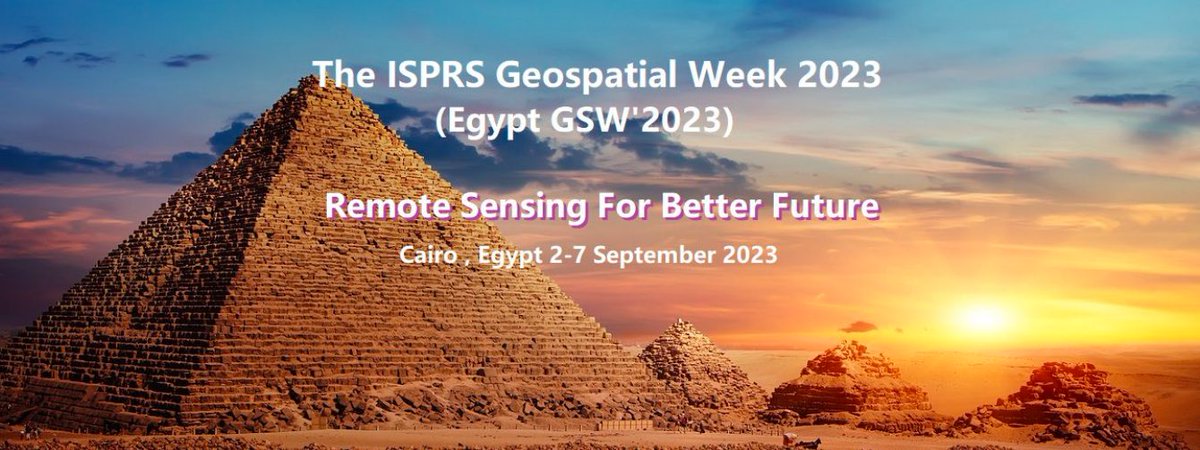 The ISPRS Geospatial Week 2023
(Egypt GSW'2023)

Remote Sensing For Better Future

Cairo , Egypt 2-7 September 2023